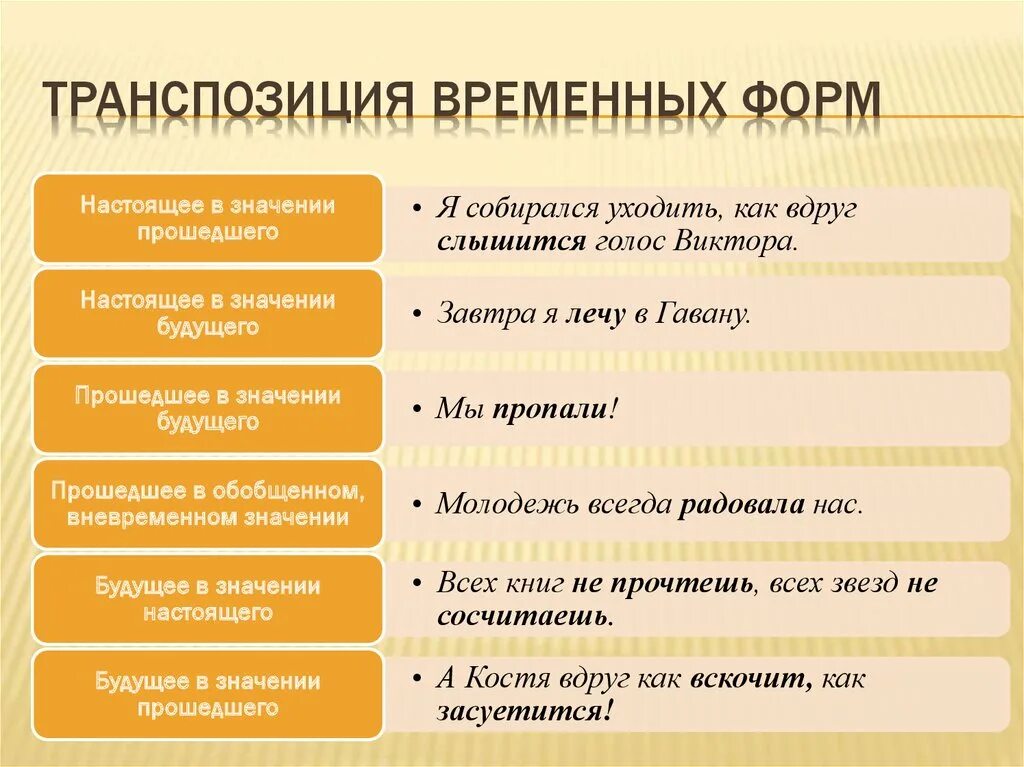 ТРАНСПОЗИЦИЯ ВРЕМЕННЫХ ФОРМ

Настоящее в значении прошедшего

• Я собирался уходить, как вдруг слышится голос Виктора.

Настоящее в значении будущего

• Завтра я лечу в Гавану.

Прошедшее в значении будущего

• Мы пропали!

Прошедшее в обобщенном, вневременном значении

• Молодежь всегда радовала нас.

Будущее в значении настоящего

• Всех книг не прочтешь, всех звезд не сосчитаешь.

Будущее в значении прошедшего

• А Костя вдруг как вскочит, как засуетится!